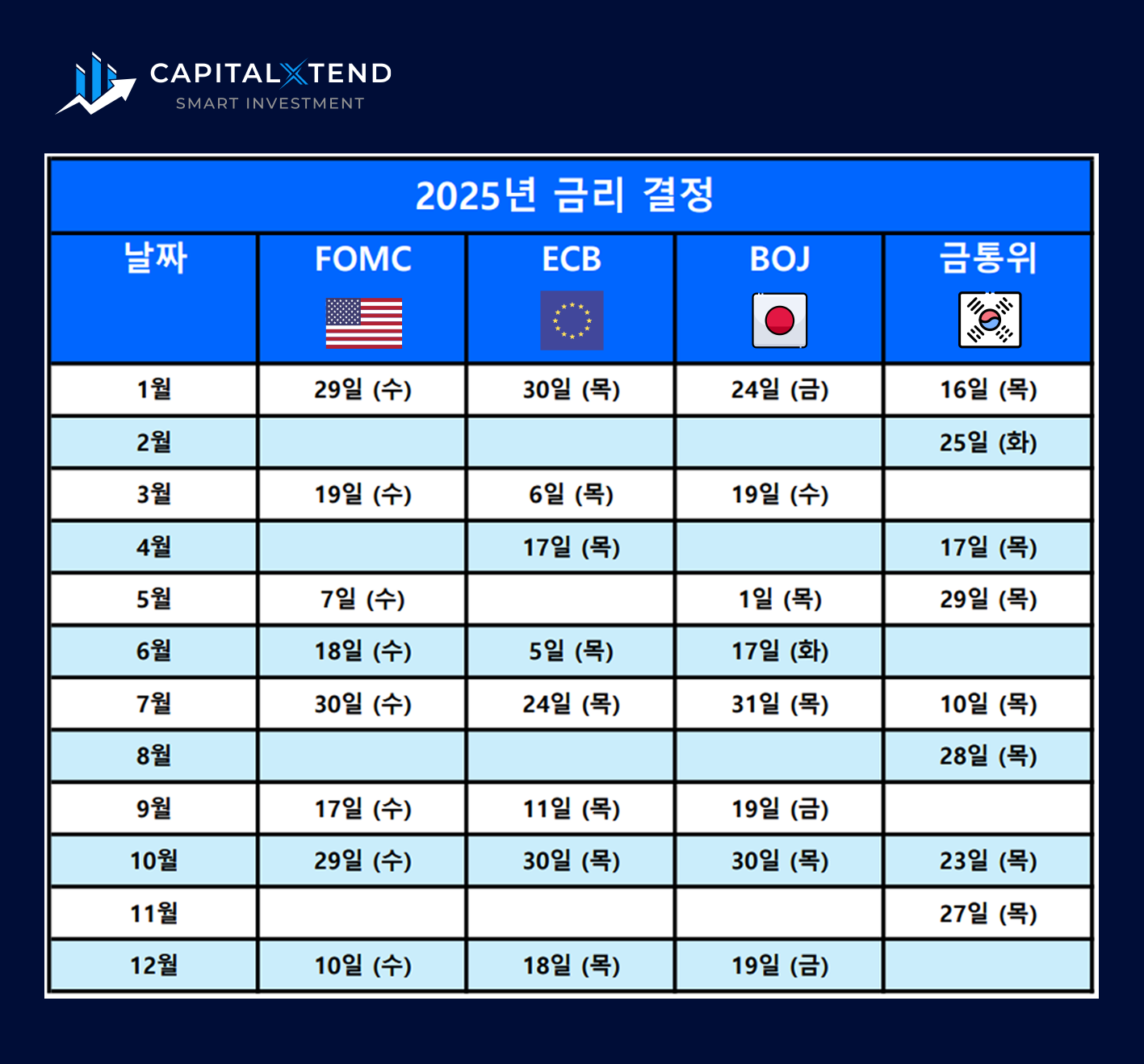 CAPITALXTEND
SMART INVESTMENT

2025년 금리 결정

| 날짜 | FOMC | ECB | BOJ | 금통위 |
|---|---|---|---|---|
| 1월 | 29일 (수) | 30일 (목) | 24일 (금) | 16일 (목) |
| 2월 | | | | 25일 (화) |
| 3월 | 19일 (수) | 6일 (목) | 19일 (수) | |
| 4월 | | 17일 (목) | | 17일 (목) |
| 5월 | 7일 (수) | | 1일 (목) | 29일 (목) |
| 6월 | 18일 (수) | 5일 (목) | 17일 (화) | |
| 7월 | 30일 (수) | 24일 (목) | 31일 (목) | 10일 (목) |
| 8월 | | | | 28일 (목) |
| 9월 | 17일 (수) | 11일 (목) | 19일 (금) | |
| 10월 | 29일 (수) | 30일 (목) | 30일 (목) | 23일 (목) |
| 11월 | | | | 27일 (목) |
| 12월 | 10일 (수) | 18일 (목) | 19일 (금) | |